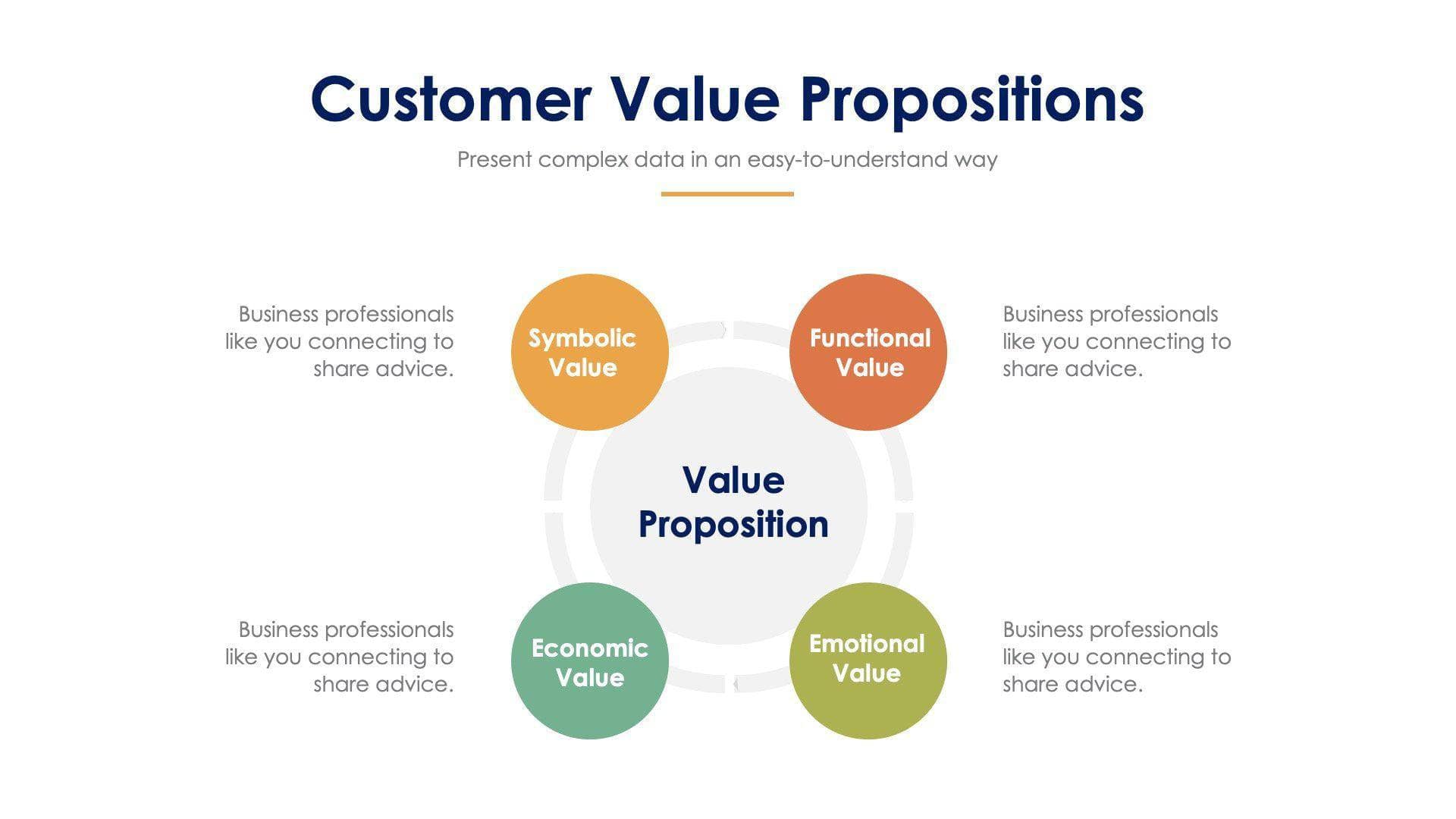 Customer Value Propositions

Present complex data in an easy-to-understand way

Business professionals like you connecting to share advice.

Symbolic Value

Functional Value

Business professionals like you connecting to share advice.

Value Proposition

Business professionals like you connecting to share advice.

Economic Value

Emotional Value

Business professionals like you connecting to share advice.